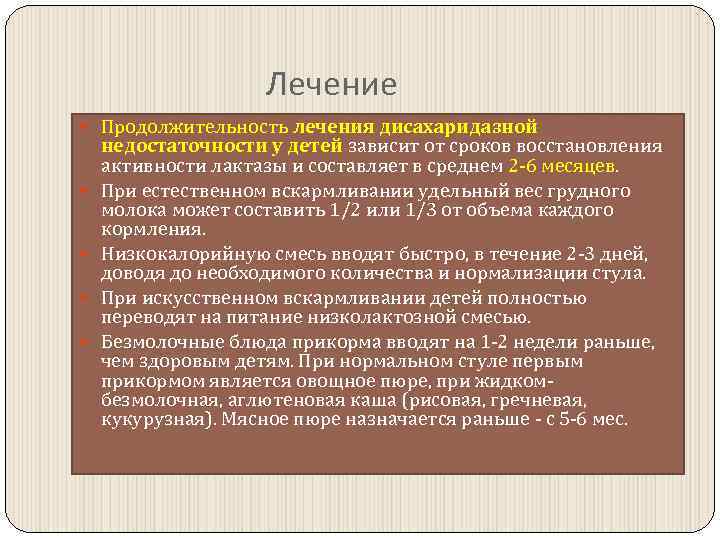 Лечение

Продолжительность лечения дисахаридазной недостаточности у детей зависит от сроков восстановления активности лактазы и составляет в среднем 2-6 месяцев.

При естественном вскармливании удельный вес грудного молока может составить 1/2 или 1/3 от объема каждого кормления.

Низкокалорийную смесь вводят быстро, в течение 2-3 дней, доводя до необходимого количества и нормализации стула.

При искусственном вскармливании детей полностью переводят на питание низколактозной смесью.

Безмолочные блюда прикорма вводят на 1-2 недели раньше, чем здоровым детям. При нормальном стуле первым прикормом является овощное пюре, при жидком- безмолочная, аглютеновая каша (рисовая, гречневая, кукурузная). Мясное пюре назначается раньше - с 5-6 мес.